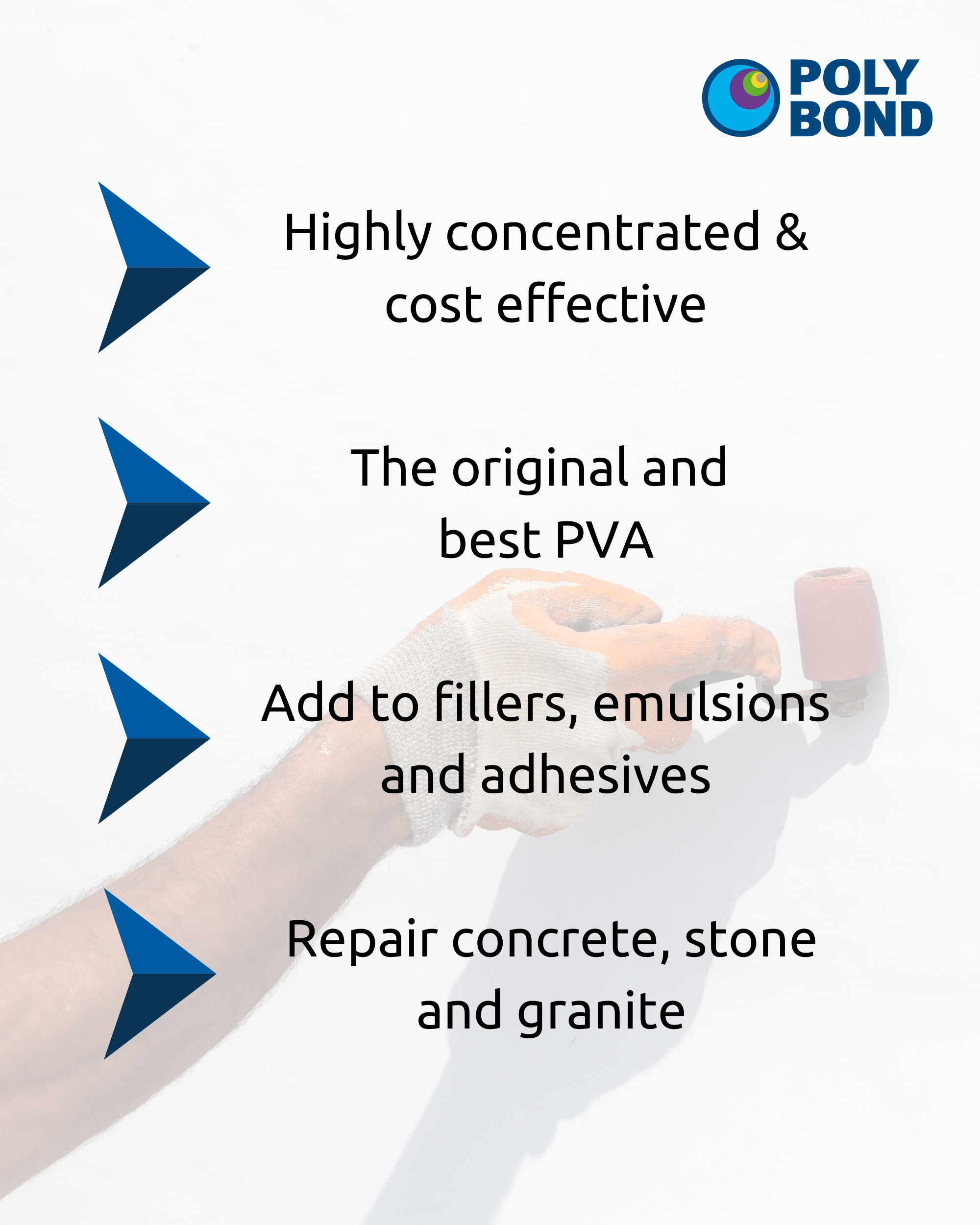 POLY BOND

Highly concentrated & cost effective

The original and best PVA

Add to fillers, emulsions and adhesives

Repair concrete, stone and granite